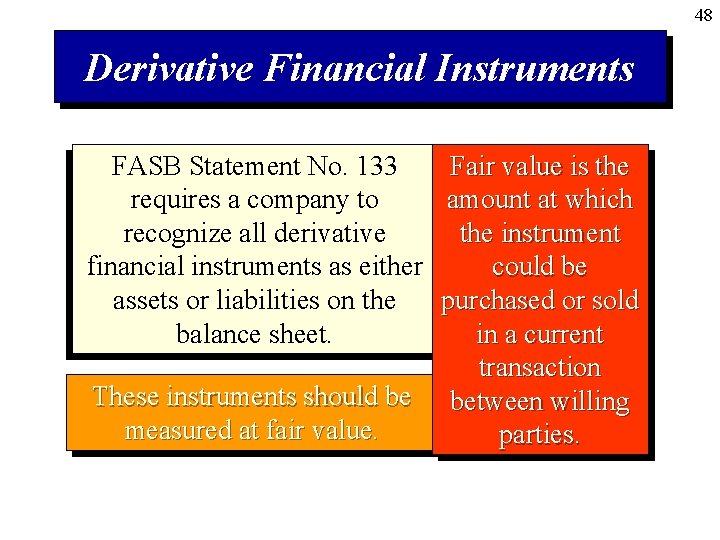 48

Derivative Financial Instruments

FASB Statement No. 133 requires a company to recognize all derivative financial instruments as either assets or liabilities on the balance sheet.

These instruments should be measured at fair value.

Fair value is the amount at which the instrument could be purchased or sold in a current transaction between willing parties.